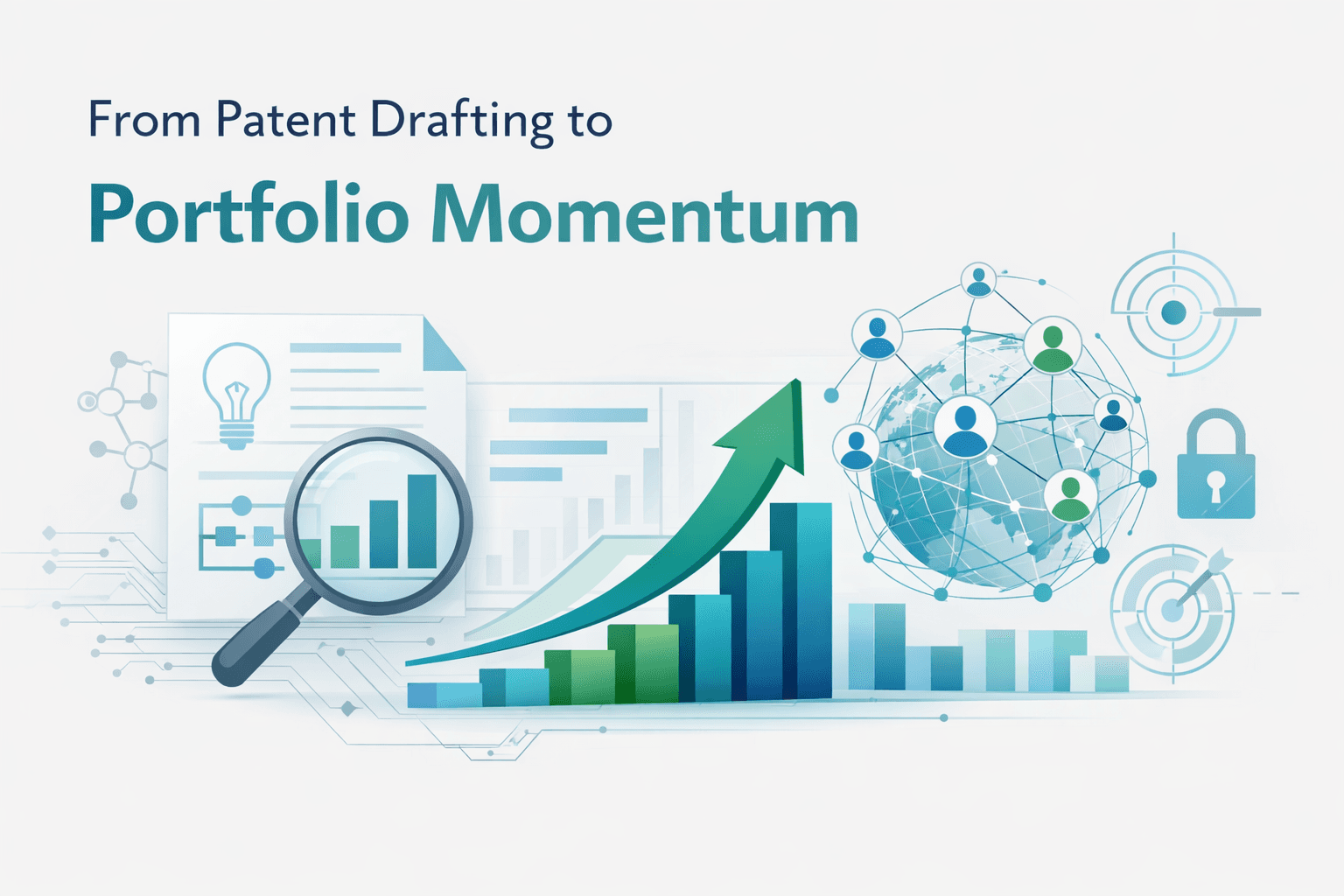 From Patent Drafting to

Portfolio Momentum